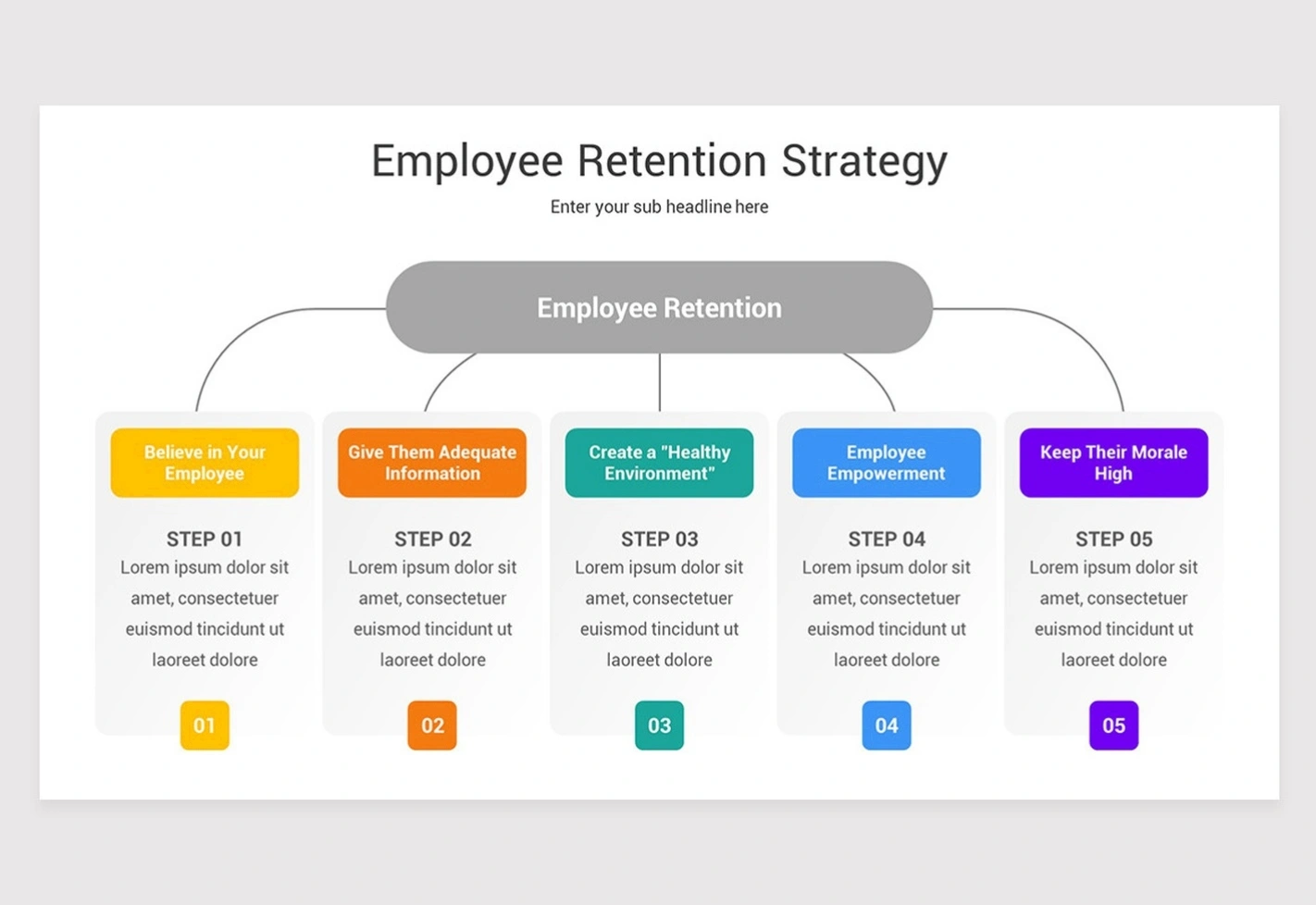 Employee Retention Strategy

Enter your sub headline here

Employee Retention

Believe in Your Employee

STEP 01

Lorem ipsum dolor sit amet, consectetuer euismod tincidunt ut laoreet dolore

01

Give Them Adequate Information

STEP 02

Lorem ipsum dolor sit amet, consectetuer euismod tincidunt ut laoreet dolore

02

Create a "Healthy Environment"

STEP 03

Lorem ipsum dolor sit amet, consectetuer euismod tincidunt ut laoreet dolore

03

Employee Empowerment

STEP 04

Lorem ipsum dolor sit amet, consectetuer euismod tincidunt ut laoreet dolore

04

Keep Their Morale High

STEP 05

Lorem ipsum dolor sit amet, consectetuer euismod tincidunt ut laoreet dolore

05